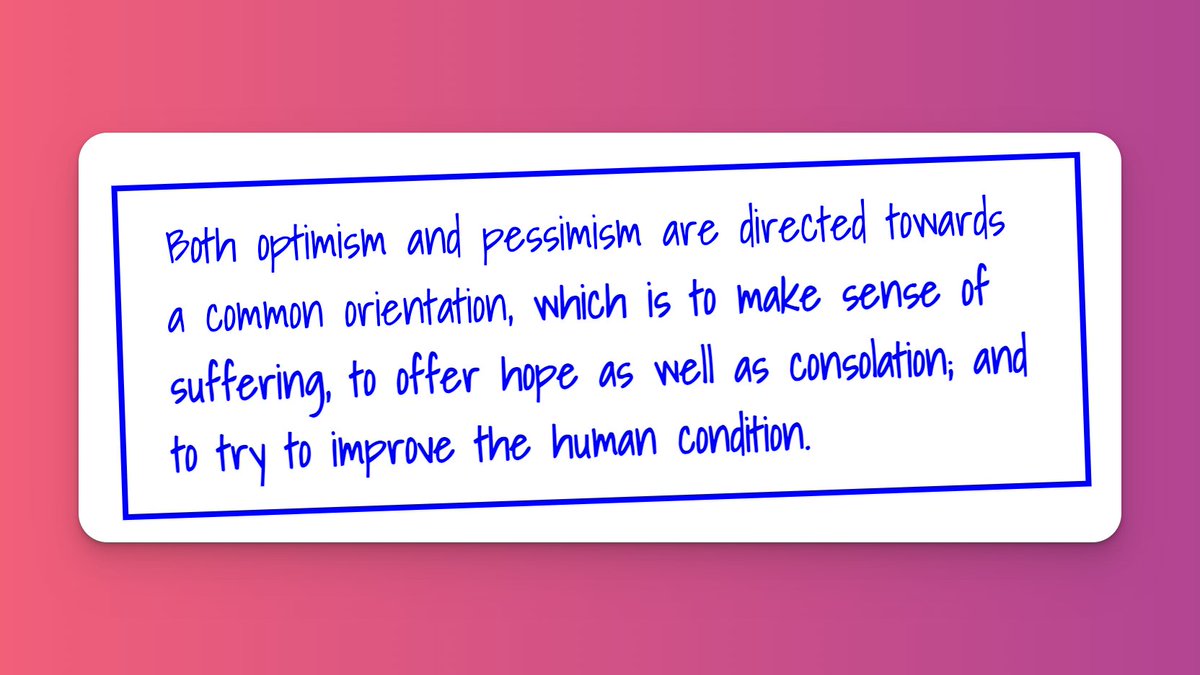 Both optimism and pessimism are directed towards a common orientation, which is to make sense of suffering, to offer hope as well as consolation; and to try to improve the human condition.